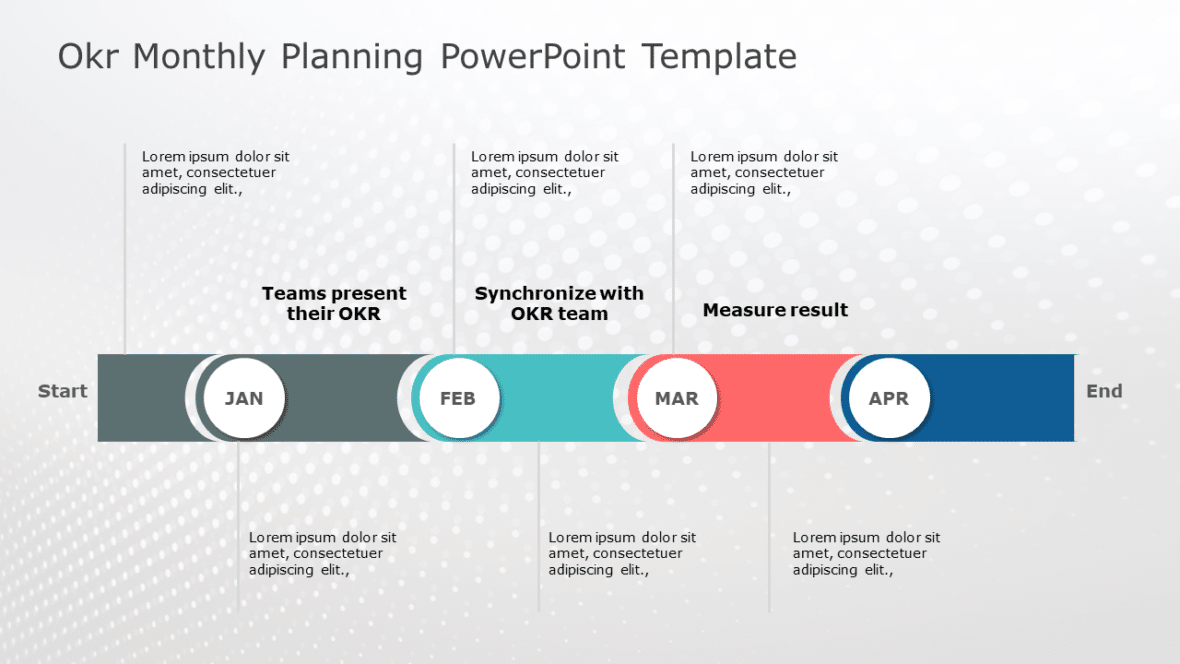 Okr Monthly Planning PowerPoint Template

Lorem ipsum dolor sit amet, consectetuer adipiscing elit.,

Lorem ipsum dolor sit amet, consectetuer adipiscing elit.,

Lorem ipsum dolor sit amet, consectetuer adipiscing elit.,

Teams present their OKR

Synchronize with OKR team

Measure result

Start

JAN

FEB

MAR

APR

End

Lorem ipsum dolor sit amet, consectetuer adipiscing elit.,

Lorem ipsum dolor sit amet, consectetuer adipiscing elit.,

Lorem ipsum dolor sit amet, consectetuer adipiscing elit.,